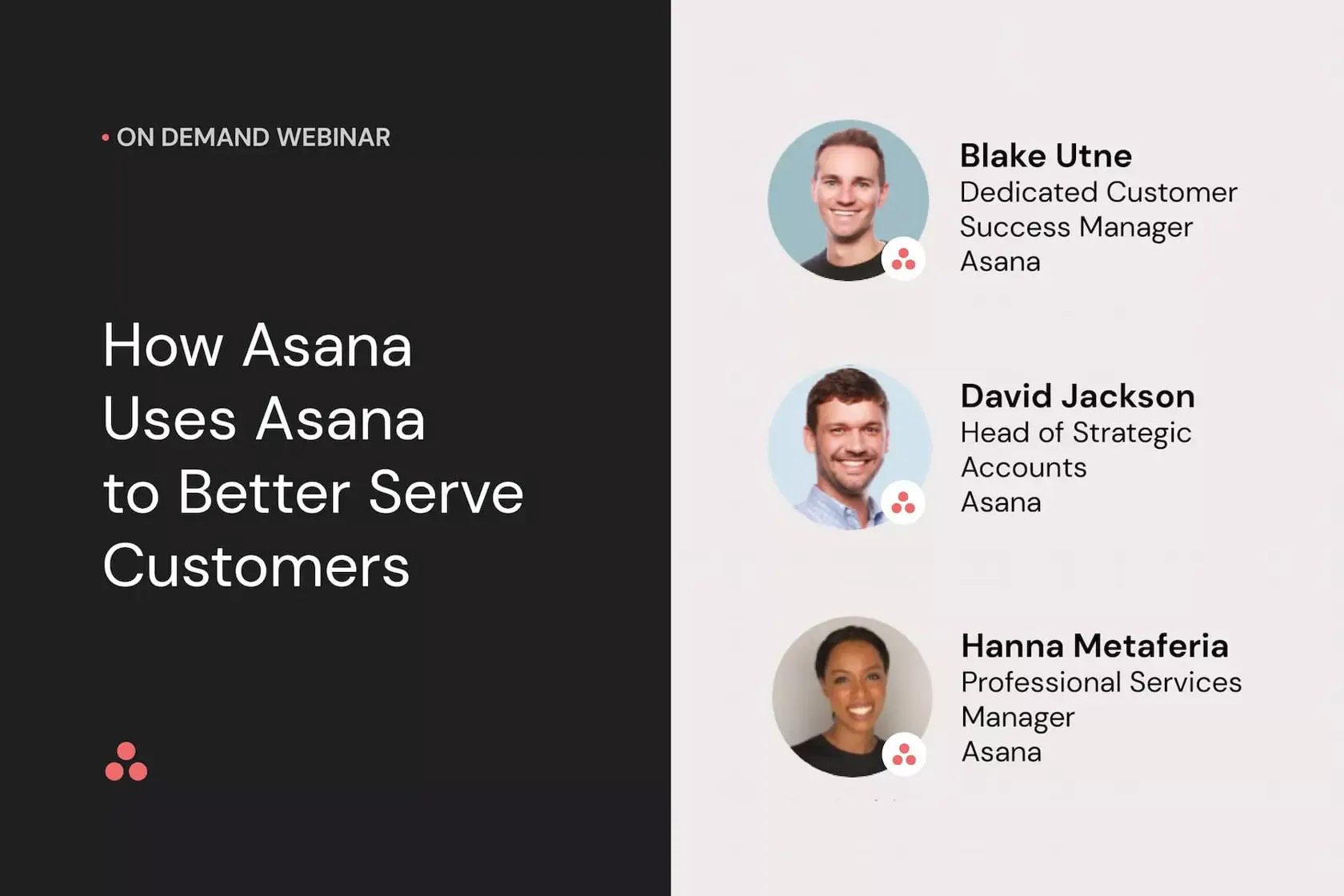 • ON DEMAND WEBINAR

How Asana Uses Asana to Better Serve Customers

Blake Utne
Dedicated Customer Success Manager
Asana

David Jackson
Head of Strategic Accounts
Asana

Hanna Metaferia
Professional Services Manager
Asana